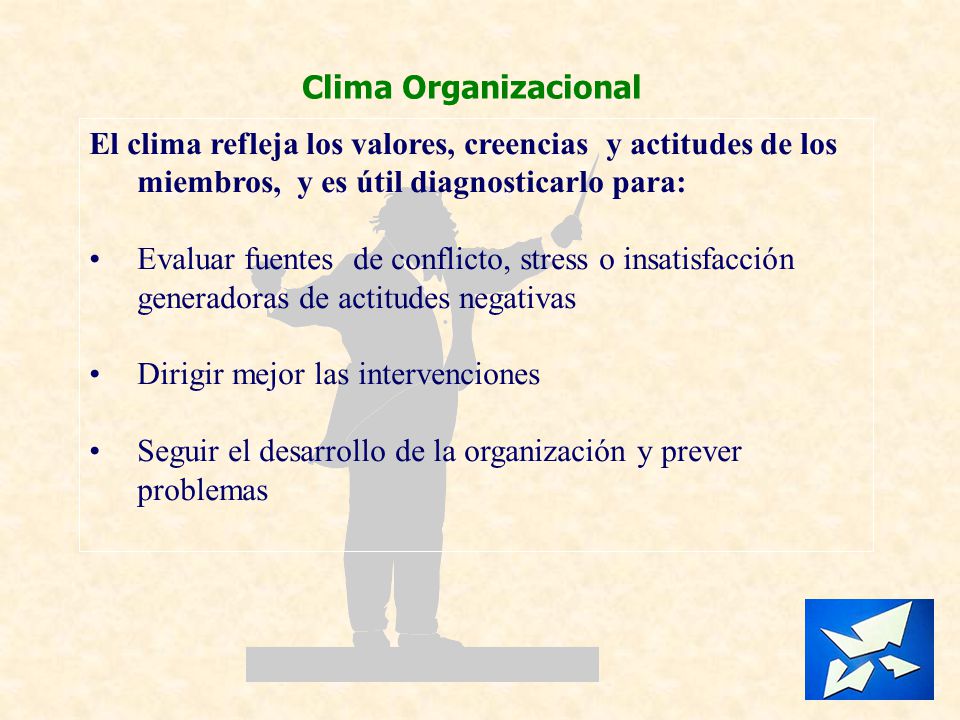 Clima Organizacional

El clima refleja los valores, creencias y actitudes de los miembros, y es útil diagnosticarlo para:

• Evaluar fuentes de conflicto, stress o insatisfacción generadoras de actitudes negativas

• Dirigir mejor las intervenciones

• Seguir el desarrollo de la organización y prever problemas